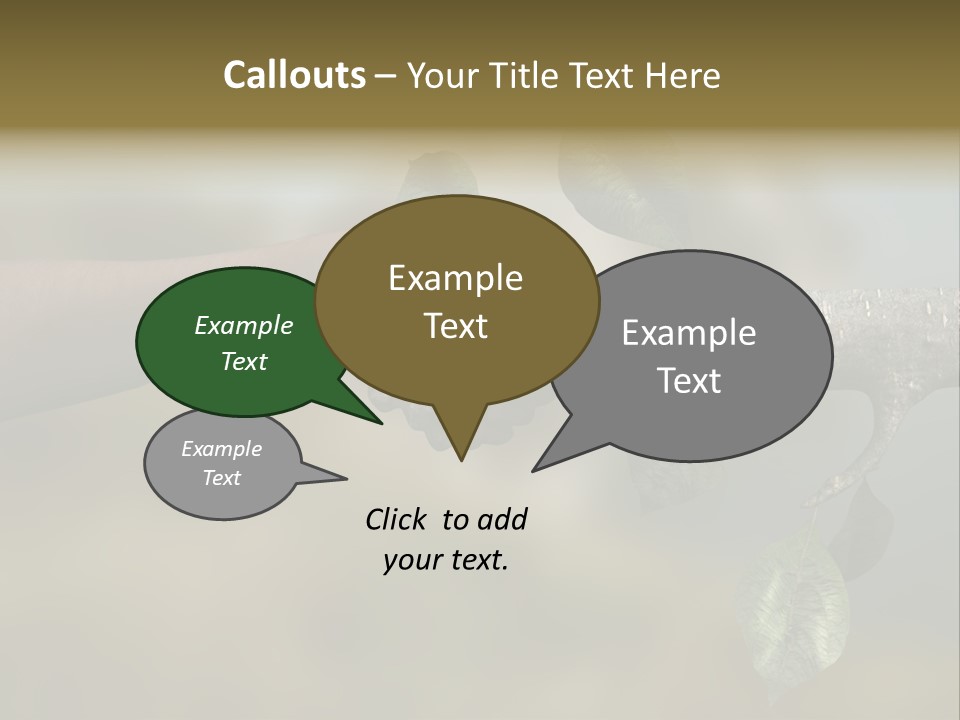 Callouts – Your Title Text Here

Example Text

Example Text

Example Text

Example Text

Click to add your text.